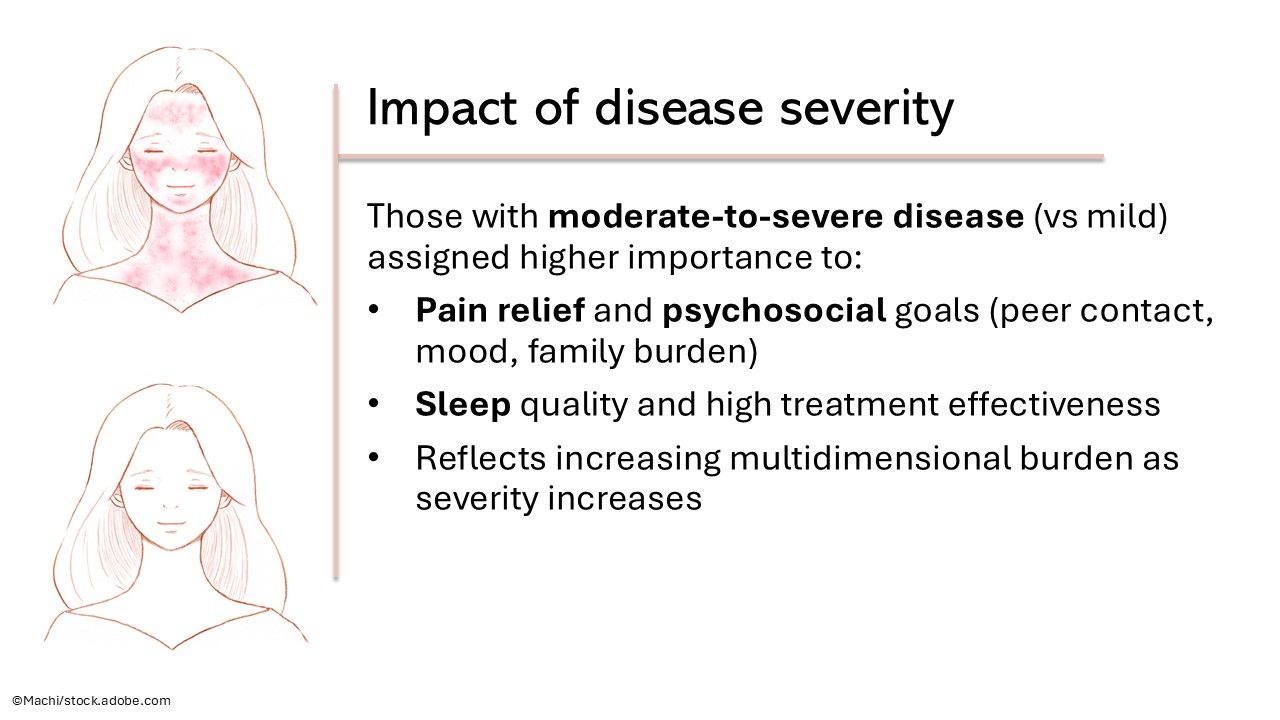 Impact of disease severity

Those with moderate-to-severe disease (vs mild) assigned higher importance to:

• Pain relief and psychosocial goals (peer contact, mood, family burden)
• Sleep quality and high treatment effectiveness
• Reflects increasing multidimensional burden as severity increases

©Machi/stock.adobe.com